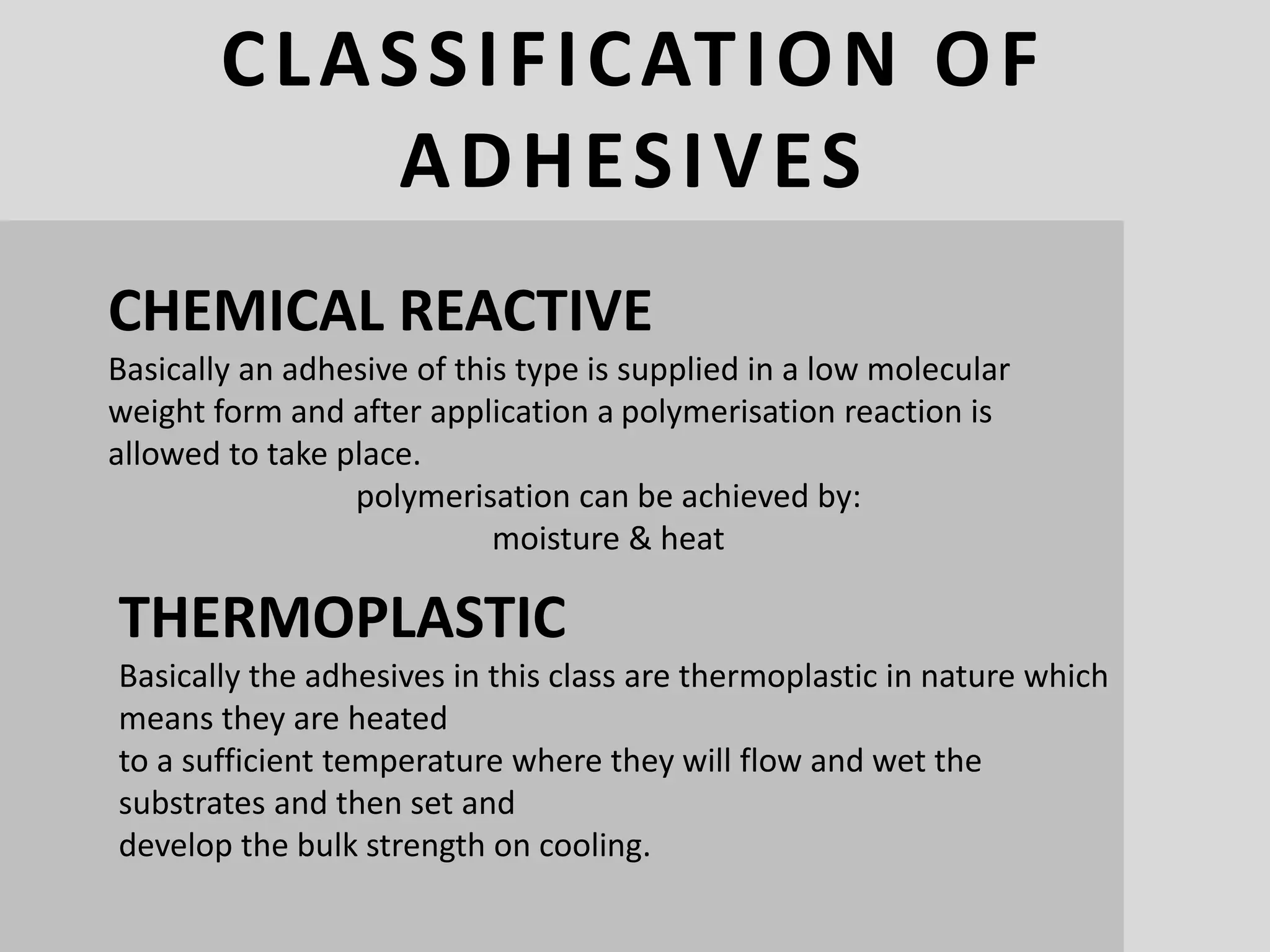 CLASSIFICATION OF ADHESIVES

CHEMICAL REACTIVE

Basically an adhesive of this type is supplied in a low molecular weight form and after application a polymerisation reaction is allowed to take place.

polymerisation can be achieved by:
moisture & heat

THERMOPLASTIC

Basically the adhesives in this class are thermoplastic in nature which means they are heated
to a sufficient temperature where they will flow and wet the substrates and then set and
develop the bulk strength on cooling.